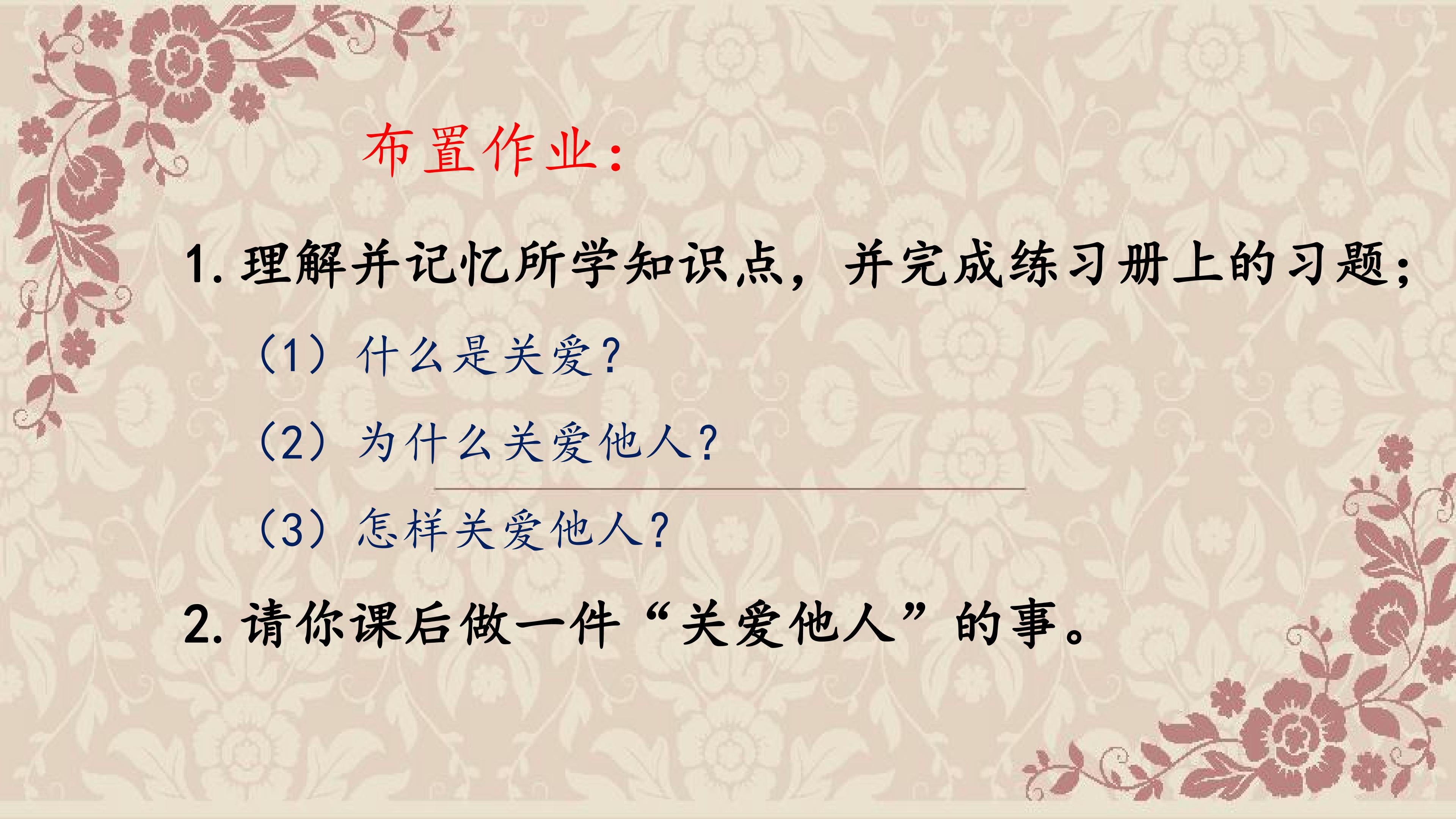 布置作业：

1.理解并记忆所学知识点，并完成练习册上的习题；

（1）什么是关爱？

（2）为什么关爱他人？

（3）怎样关爱他人？

2.请你课后做一件“关爱他人”的事。